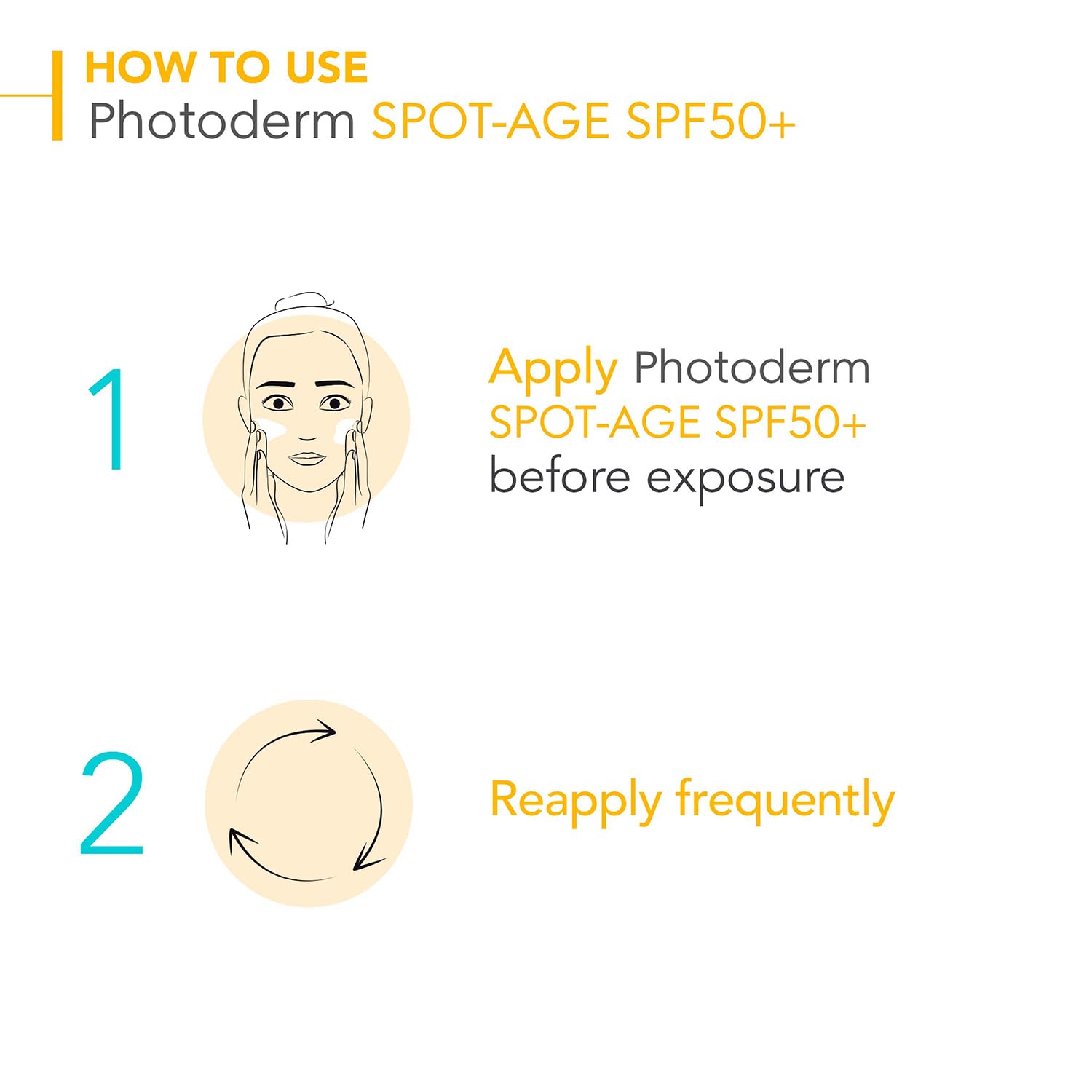 HOW TO USE
Photoderm SPOT-AGE SPF50+

1

Apply Photoderm SPOT-AGE SPF50+ before exposure

2

Reapply frequently